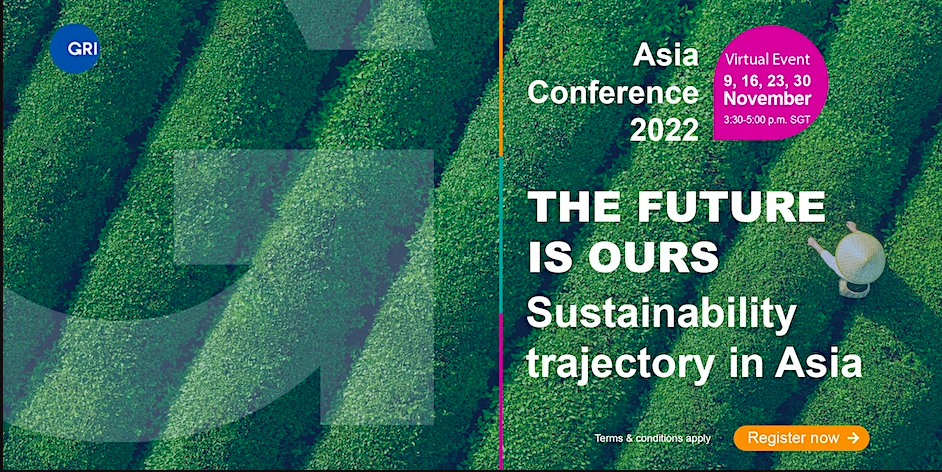 GRI

Asia Conference 2022

Virtual Event
9, 16, 23, 30 November
3:30-5:00 p.m. SGT

THE FUTURE IS OURS
Sustainability trajectory in Asia

Terms & conditions apply

Register now →